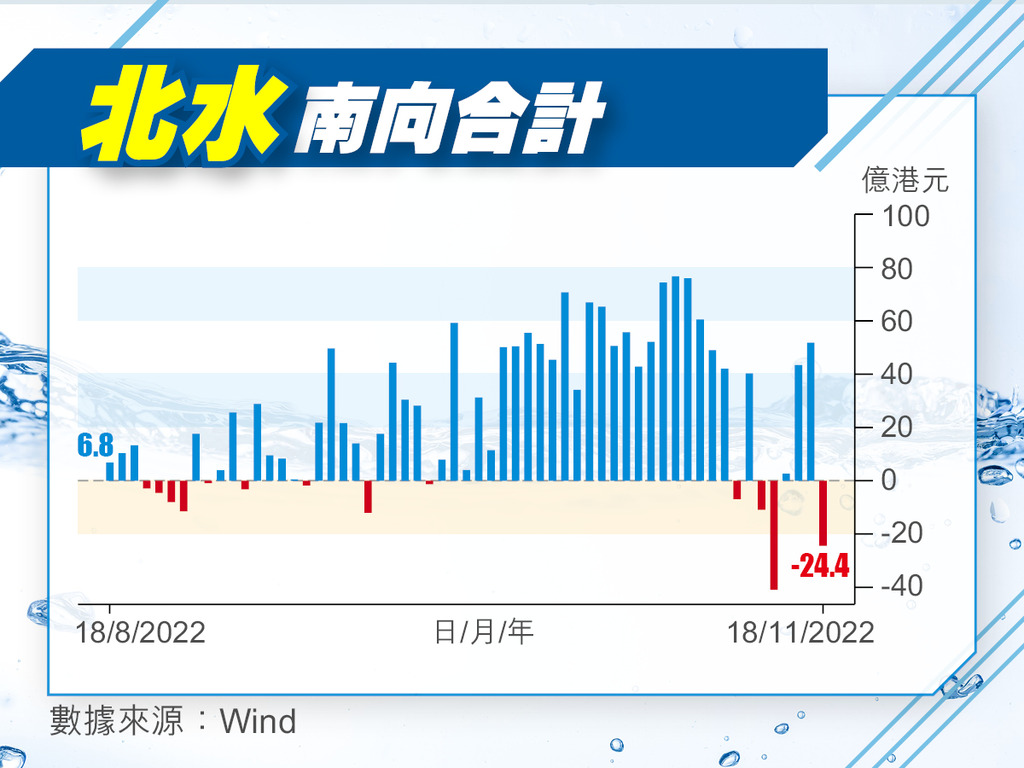 北水南向合計

億港元

100
80
60
40
20
0
-20
-40

6.8

-24.4

18/8/2022

日/月/年

18/11/2022

數據來源：Wind